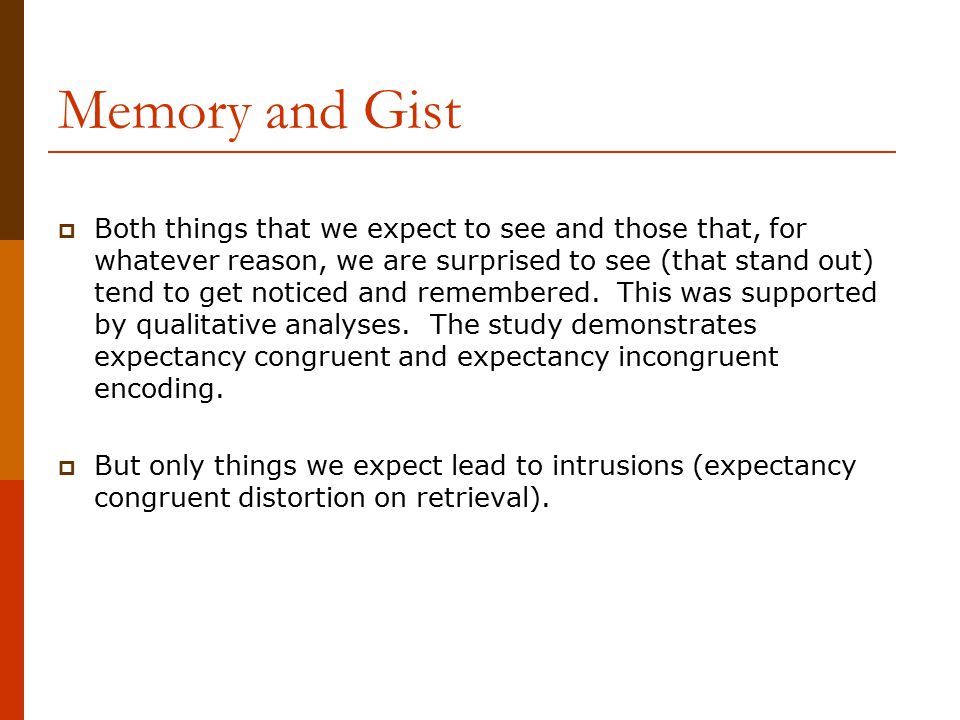 Memory and Gist

Both things that we expect to see and those that, for whatever reason, we are surprised to see (that stand out) tend to get noticed and remembered.  This was supported by qualitative analyses.  The study demonstrates expectancy congruent and expectancy incongruent encoding.

But only things we expect lead to intrusions (expectancy congruent distortion on retrieval).